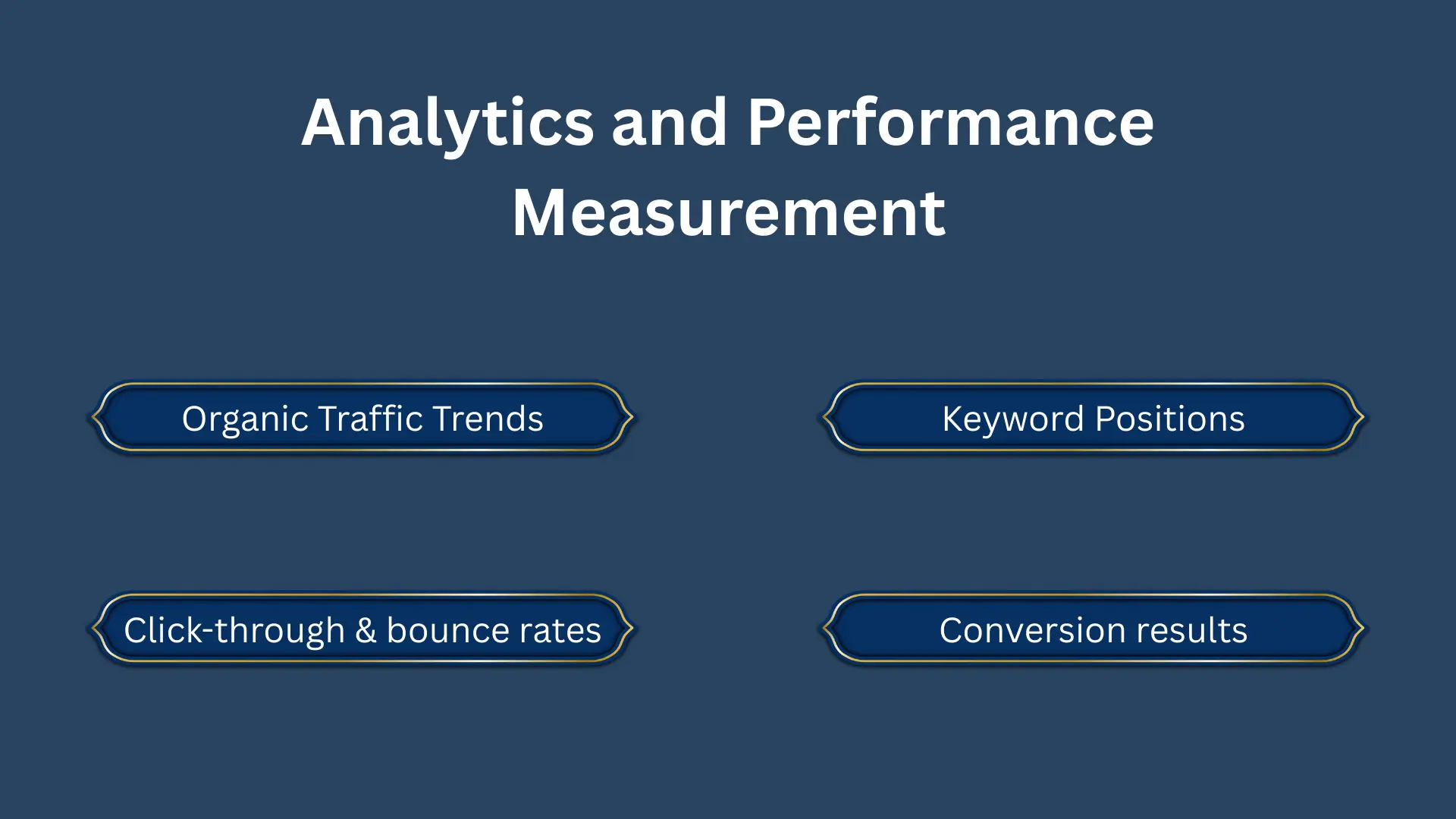 Analytics and Performance Measurement

Organic Traffic Trends

Keyword Positions

Click-through & bounce rates

Conversion results